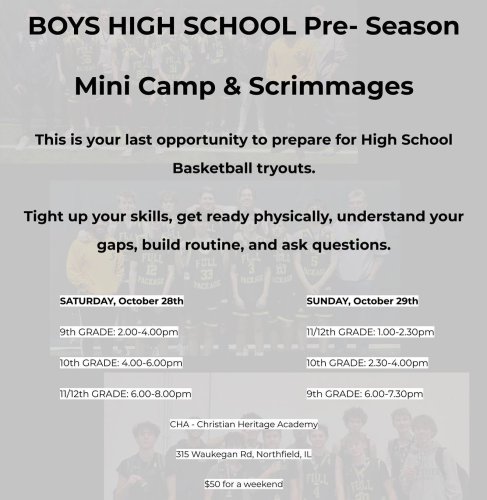 BOYS HIGH SCHOOL Pre- Season

Mini Camp & Scrimmages

This is your last opportunity to prepare for High School Basketball tryouts.

Tight up your skills, get ready physically, understand your gaps, build routine, and ask questions.

SATURDAY, October 28th

9th GRADE: 2.00-4.00pm

10th GRADE: 4.00-6.00pm

11/12th GRADE: 6.00-8.00pm

SUNDAY, October 29th

11/12th GRADE: 1.00-2.30pm

10th GRADE: 2.30-4.00pm

9th GRADE: 6.00-7.30pm

CHA - Christian Heritage Academy

315 Waukegan Rd, Northfield, IL

$50 for a weekend